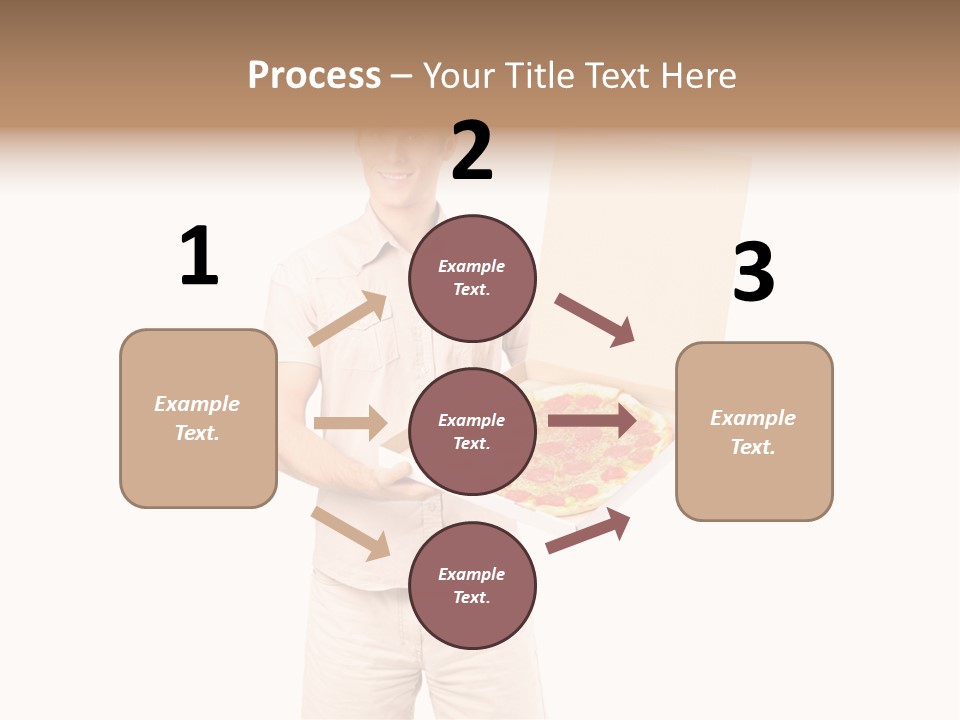 Process – Your Title Text Here

1

Example Text.

2

Example Text.

Example Text.

Example Text.

3

Example Text.